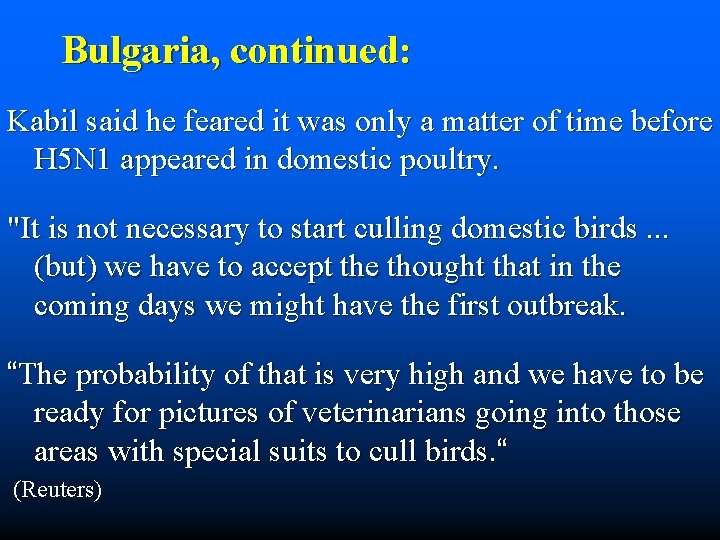 Bulgaria, continued:

Kabil said he feared it was only a matter of time before H5N1 appeared in domestic poultry.

"It is not necessary to start culling domestic birds ... (but) we have to accept the thought that in the coming days we might have the first outbreak.

“The probability of that is very high and we have to be ready for pictures of veterinarians going into those areas with special suits to cull birds.“

(Reuters)